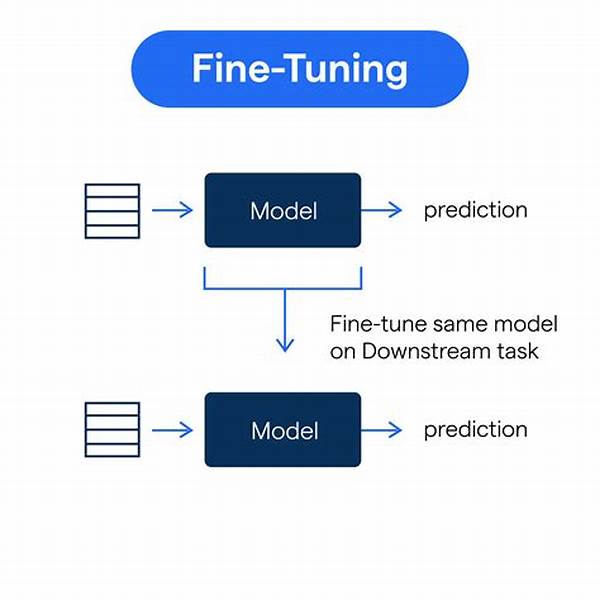 Fine-Tuning

Model

prediction

Fine-tune same model on Downstream task

Model

prediction